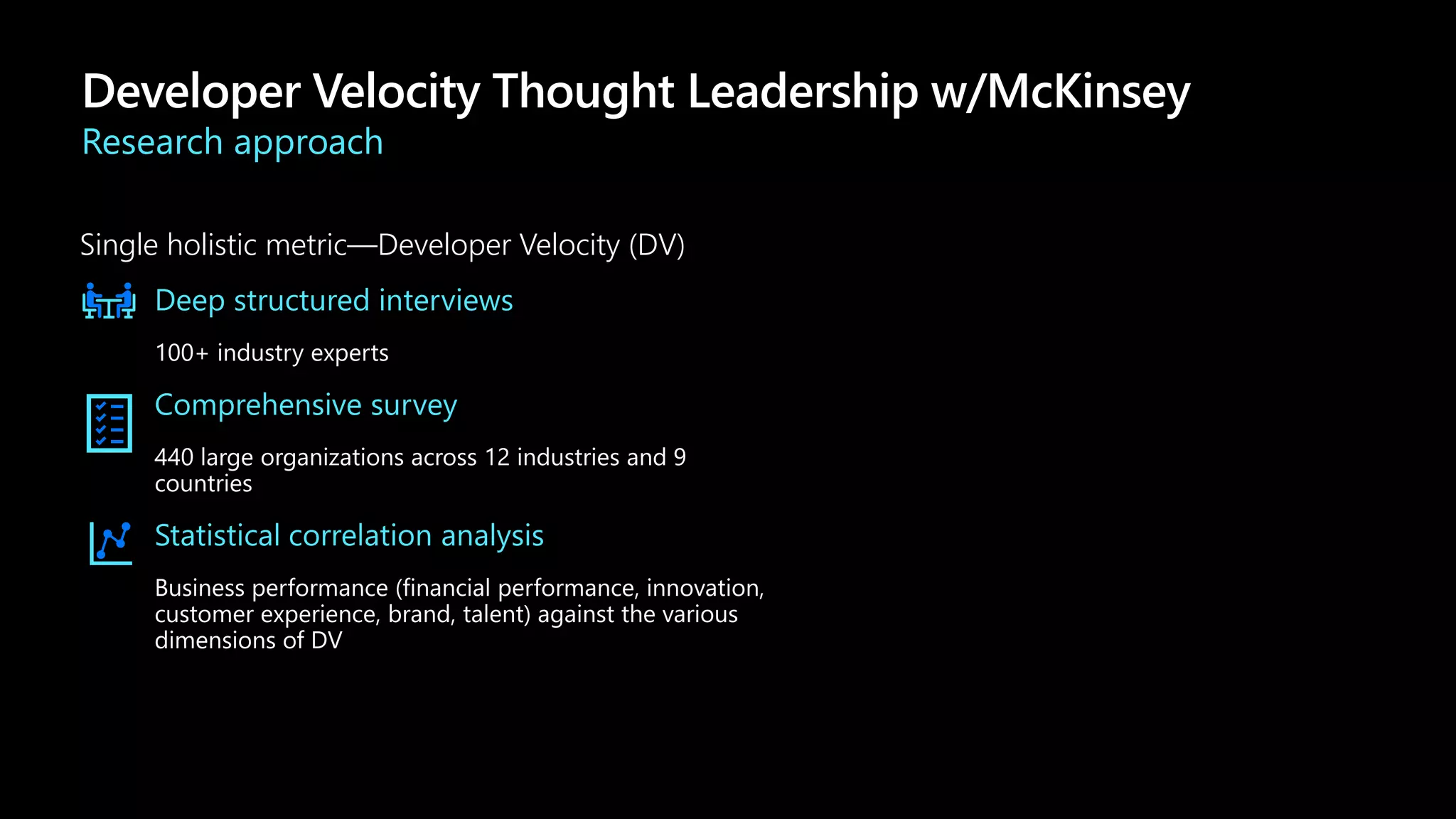 Developer Velocity Thought Leadership w/McKinsey
Research approach

Single holistic metric—Developer Velocity (DV)

Deep structured interviews

100+ industry experts

Comprehensive survey

440 large organizations across 12 industries and 9 countries

Statistical correlation analysis

Business performance (financial performance, innovation, customer experience, brand, talent) against the various dimensions of DV